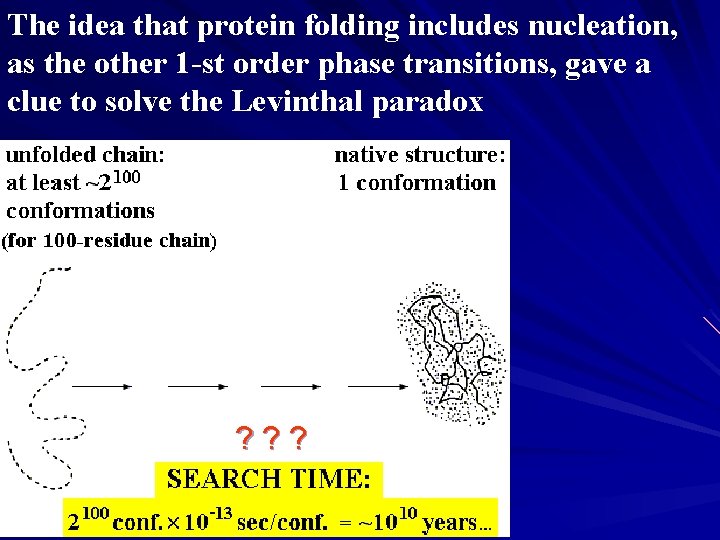 The idea that protein folding includes nucleation, as the other 1-st order phase transitions, gave a clue to solve the Levinthal paradox

unfolded chain: at least ~$2^{100}$ conformations (for 100-residue chain)

native structure: 1 conformation

? ? ?

SEARCH TIME:

$2^{100}$ conf. $\times 10^{-13}$ sec/conf. = ~$10^{10}$ years...